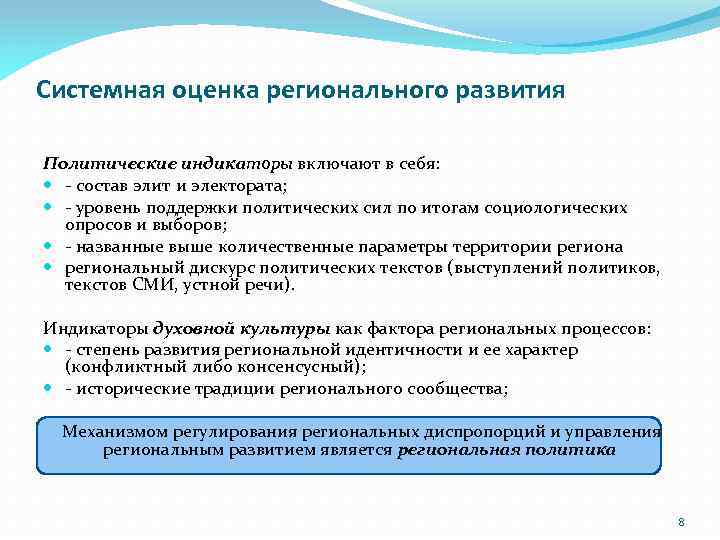 Системная оценка регионального развития

Политические индикаторы включают в себя:
- состав элит и электората;
- уровень поддержки политических сил по итогам социологических опросов и выборов;
- названные выше количественные параметры территории региона
региональный дискурс политических текстов (выступлений политиков, текстов СМИ, устной речи).

Индикаторы духовной культуры как фактора региональных процессов:
- степень развития региональной идентичности и ее характер (конфликтный либо консенсусный);
- исторические традиции регионального сообщества;

Механизмом регулирования региональных диспропорций и управления региональным развитием является региональная политика

8